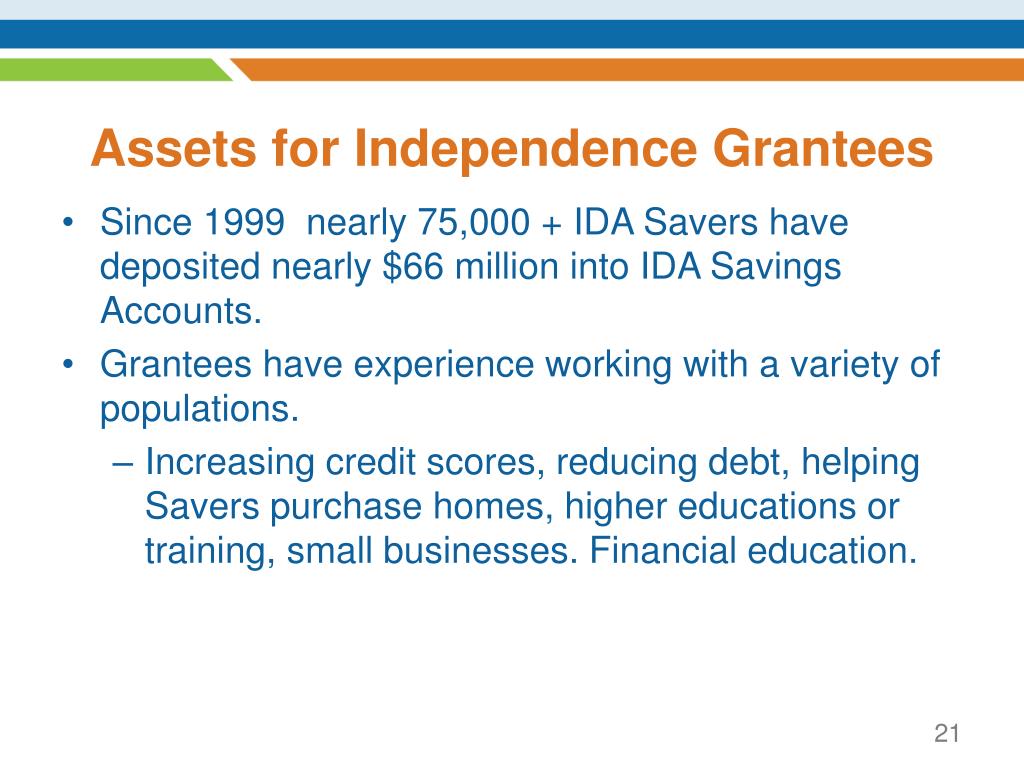 Assets for Independence Grantees

• Since 1999 nearly 75,000 + IDA Savers have deposited nearly \$66 million into IDA Savings Accounts.

• Grantees have experience working with a variety of populations.

– Increasing credit scores, reducing debt, helping Savers purchase homes, higher educations or training, small businesses. Financial education.

21